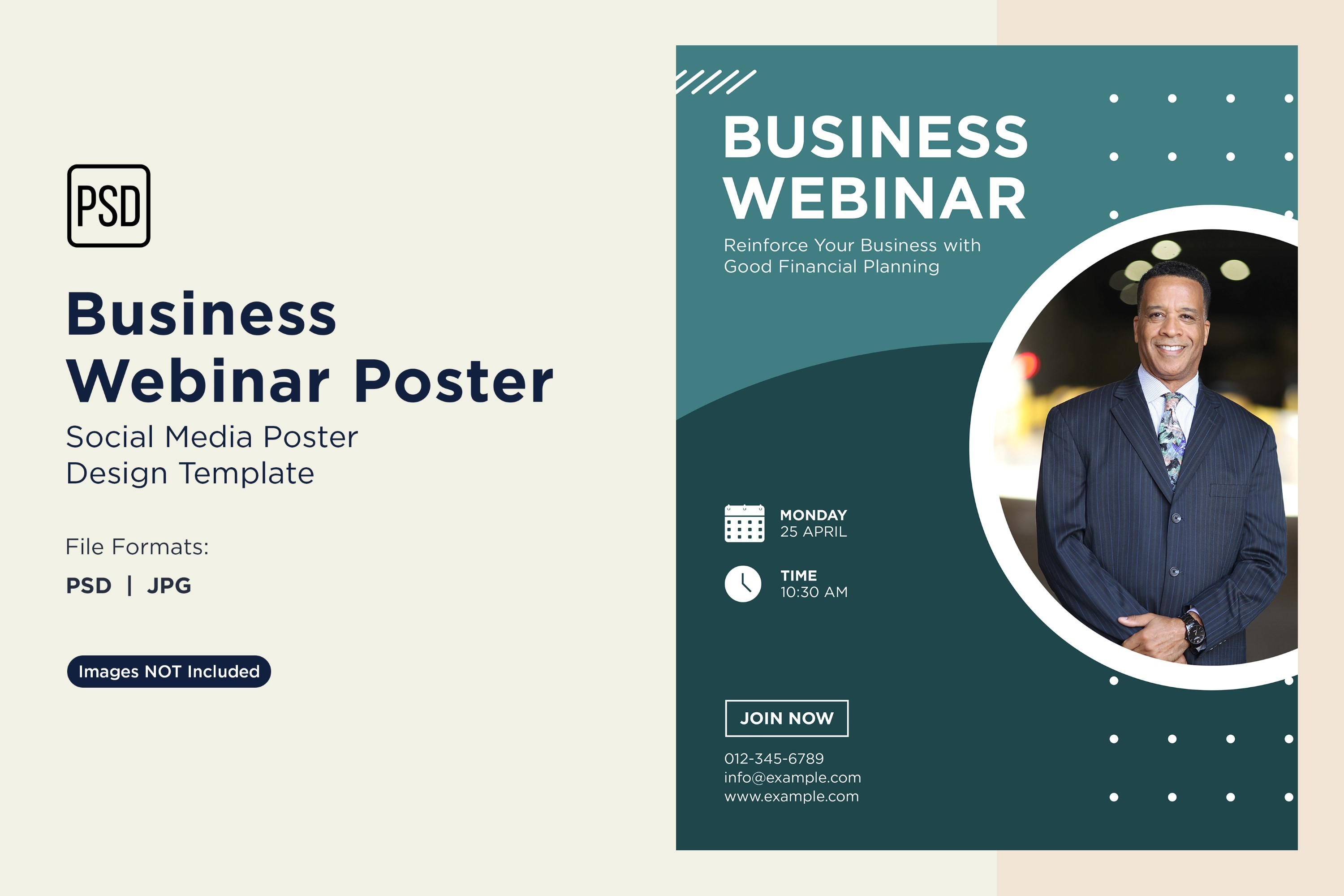 PSD

Business Webinar Poster

Social Media Poster Design Template

File Formats:

PSD | JPG

Images NOT Included

BUSINESS WEBINAR

Reinforce Your Business with Good Financial Planning

MONDAY
25 APRIL

TIME
10:30 AM

JOIN NOW

012-345-6789
info@example.com
www.example.com